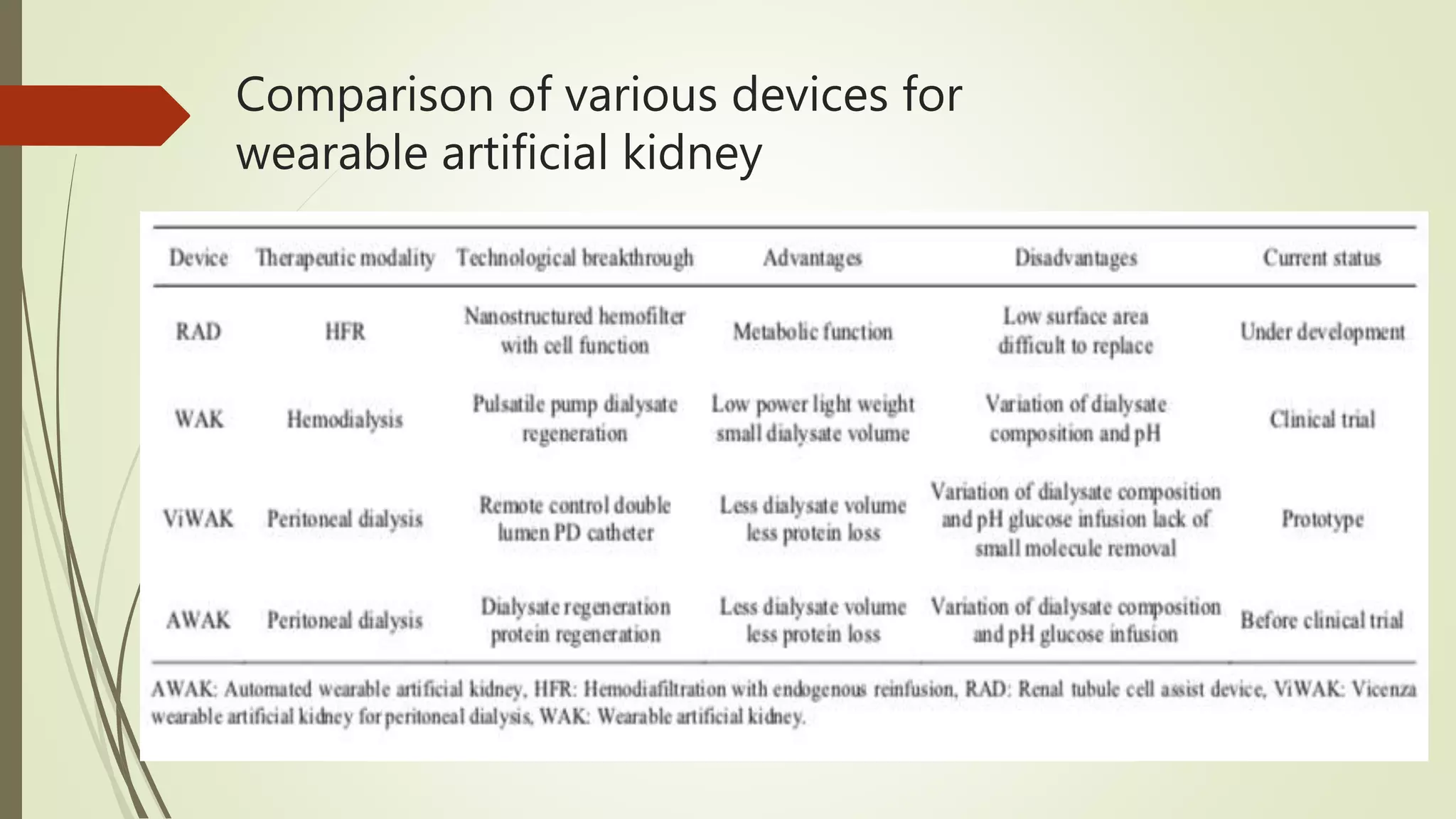 Comparison of various devices for wearable artificial kidney

| Device | Therapeutic modality | Technological breakthrough | Advantages | Disadvantages | Current status |
|---|---|---|---|---|---|
| RAD | HFR | Nanostructured hemofilter with cell function | Metabolic function | Low surface area difficult to replace | Under development |
| WAK | Hemodialysis | Pulsatile pump dialysate regeneration | Low power light weight small dialysate volume | Variation of dialysate composition and pH | Clinical trial |
| ViWAK | Peritoneal dialysis | Remote control double lumen PD catheter | Less dialysate volume less protein loss | Variation of dialysate composition and pH glucose infusion lack of small molecule removal | Prototype |
| AWAK | Peritoneal dialysis | Dialysate regeneration protein regeneration | Less dialysate volume less protein loss | Variation of dialysate composition and pH glucose infusion | Before clinical trial |

AWAK: Automated wearable artificial kidney, HFR: Hemodiafiltration with endogenous reinfusion, RAD: Renal tubule cell assist device, ViWAK: Vicenza wearable artificial kidney for peritoneal dialysis, WAK: Wearable artificial kidney.